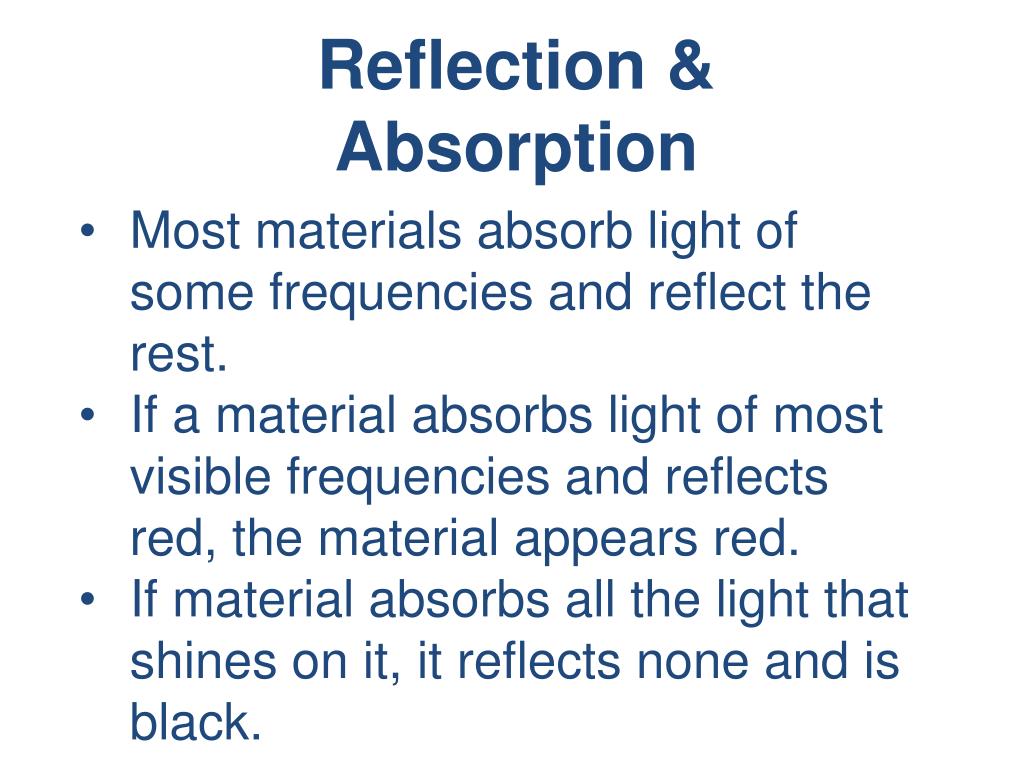 Reflection & Absorption

• Most materials absorb light of some frequencies and reflect the rest.
• If a material absorbs light of most visible frequencies and reflects red, the material appears red.
• If material absorbs all the light that shines on it, it reflects none and is black.